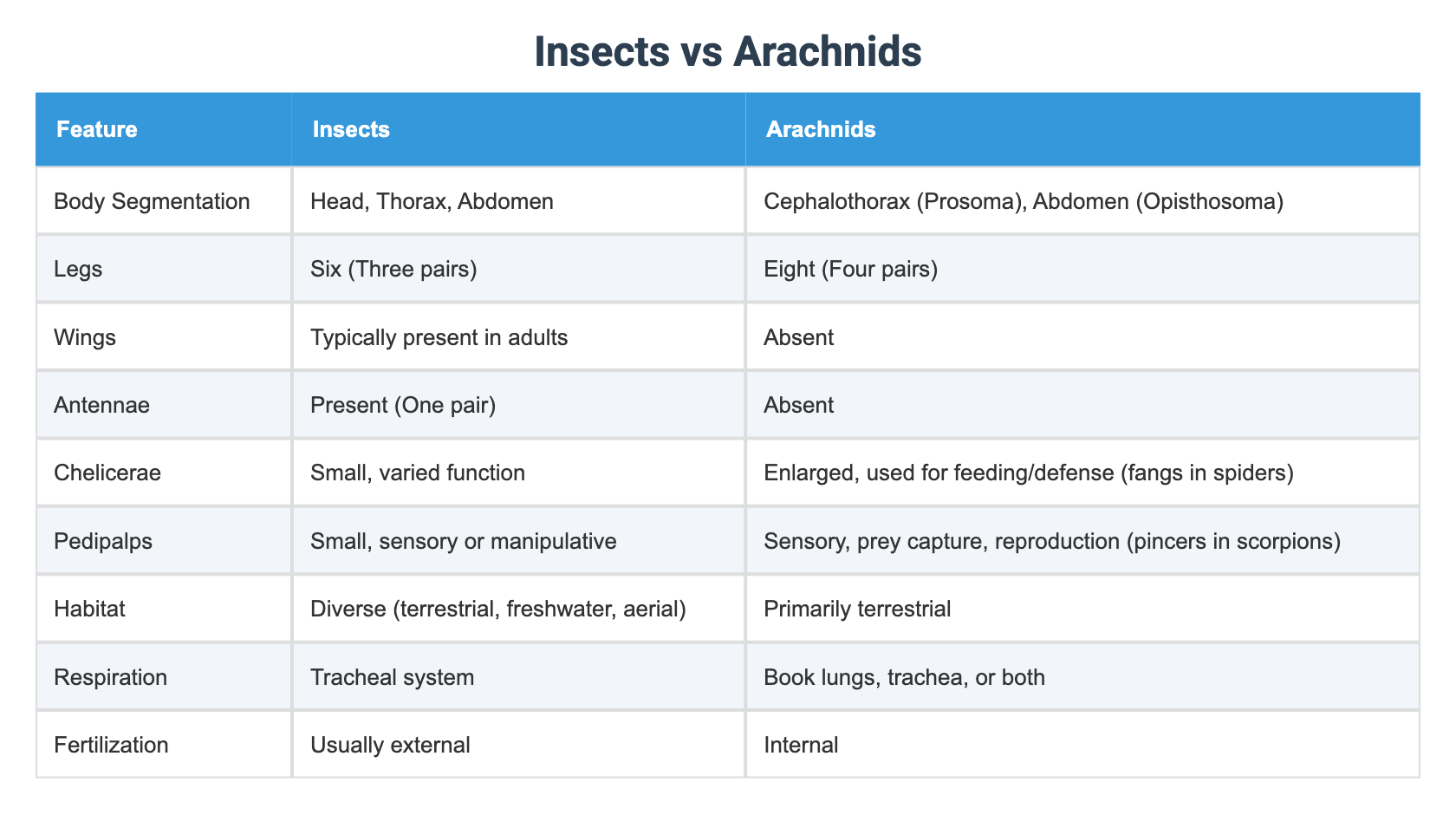 Insects vs Arachnids

| Feature | Insects | Arachnids |
|---|---|---|
| Body Segmentation | Head, Thorax, Abdomen | Cephalothorax (Prosoma), Abdomen (Opisthosoma) |
| Legs | Six (Three pairs) | Eight (Four pairs) |
| Wings | Typically present in adults | Absent |
| Antennae | Present (One pair) | Absent |
| Chelicerae | Small, varied function | Enlarged, used for feeding/defense (fangs in spiders) |
| Pedipalps | Small, sensory or manipulative | Sensory, prey capture, reproduction (pincers in scorpions) |
| Habitat | Diverse (terrestrial, freshwater, aerial) | Primarily terrestrial |
| Respiration | Tracheal system | Book lungs, trachea, or both |
| Fertilization | Usually external | Internal |